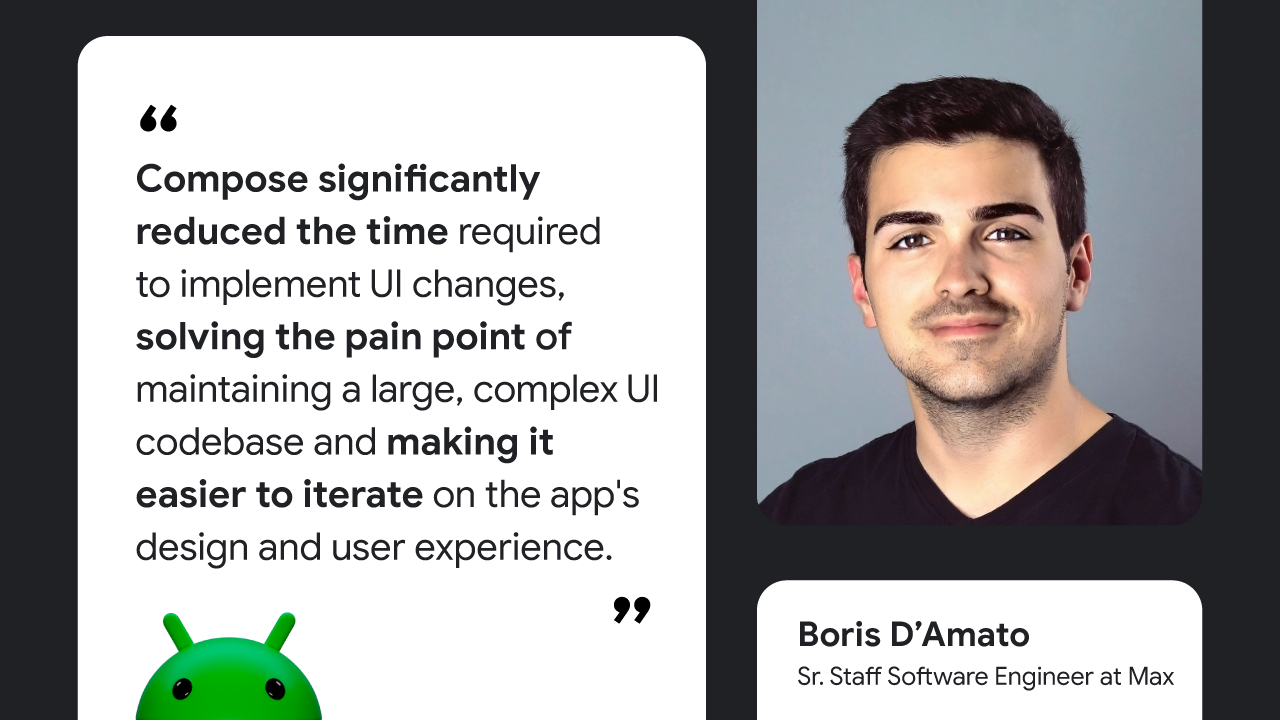 “

Compose significantly reduced the time required to implement UI changes, solving the pain point of maintaining a large, complex UI codebase and making it easier to iterate on the app's design and user experience.

”

Boris D’Amato

Sr. Staff Software Engineer at Max